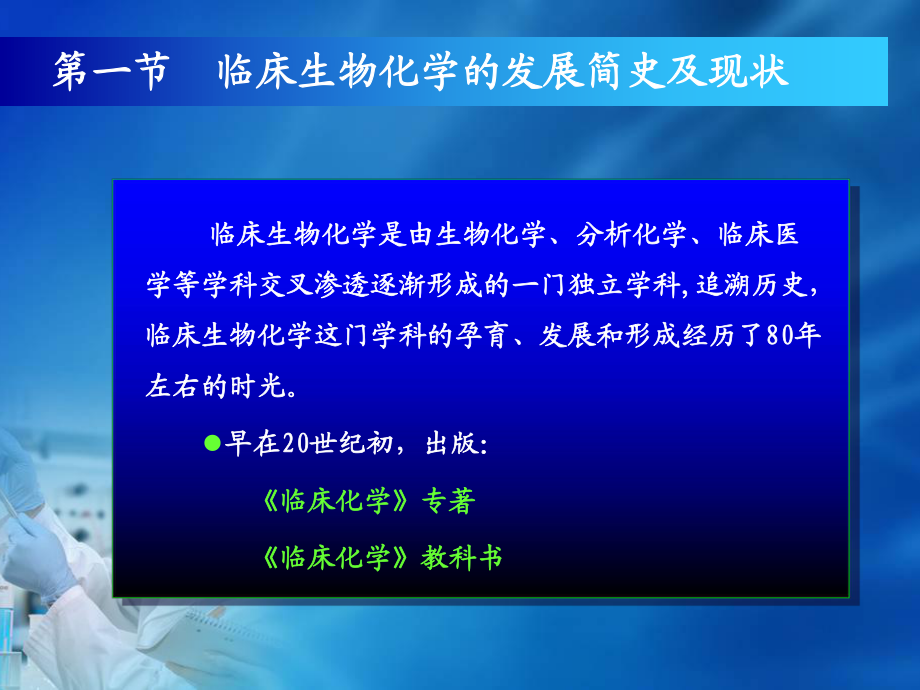 第一节　临床生物化学的发展简史及现状

临床生物化学是由生物化学、分析化学、临床医学等学科交叉渗透逐渐形成的一门独立学科,追溯历史，临床生物化学这门学科的孕育、发展和形成经历了80年左右的时光。

●早在20世纪初，出版:

《临床化学》专著

《临床化学》教科书